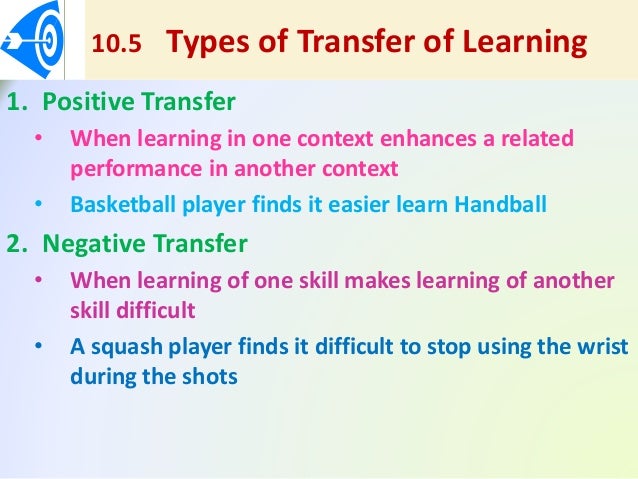 10.5 Types of Transfer of Learning

1. Positive Transfer

• When learning in one context enhances a related performance in another context

• Basketball player finds it easier learn Handball

2. Negative Transfer

• When learning of one skill makes learning of another skill difficult

• A squash player finds it difficult to stop using the wrist during the shots